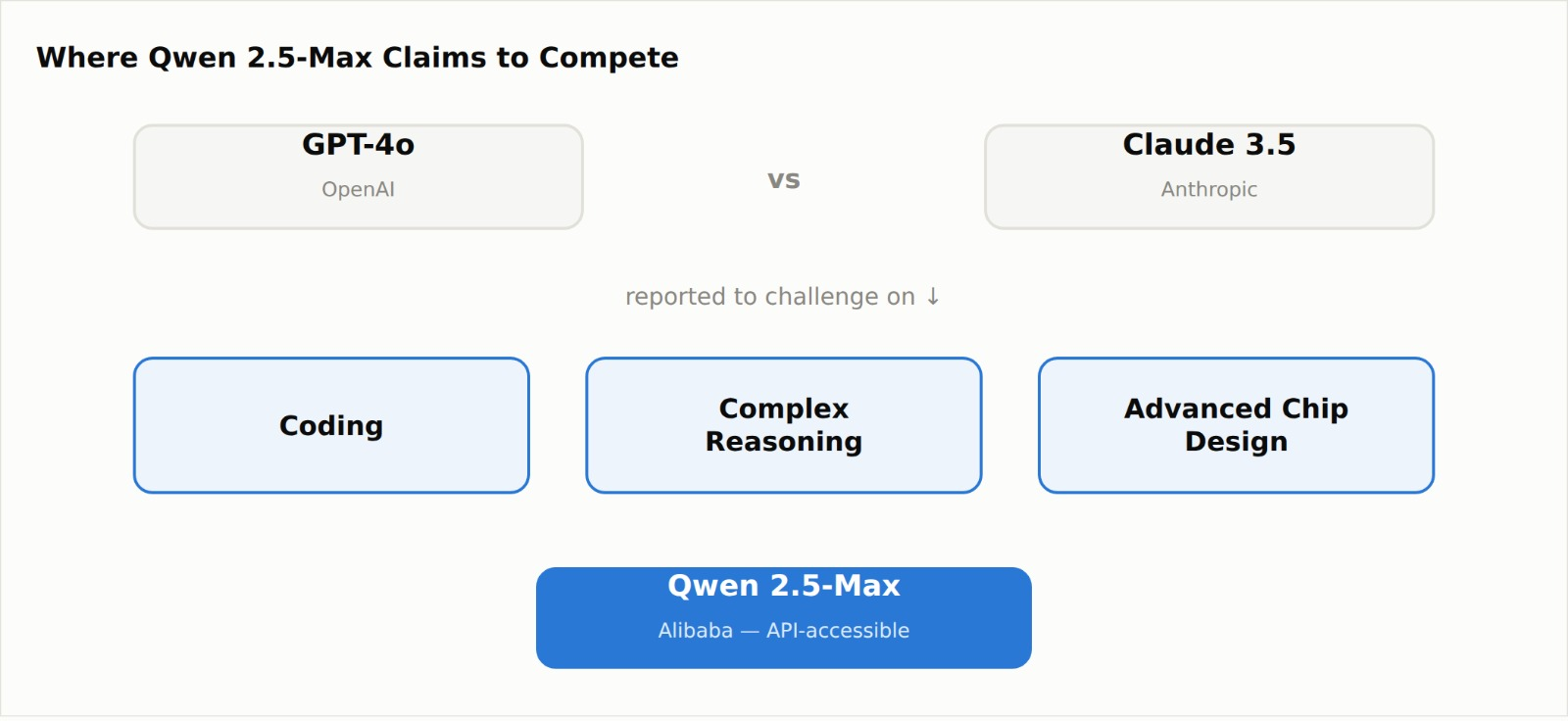 Where Qwen 2.5-Max Claims to Compete

GPT-4o
OpenAI

vs

Claude 3.5
Anthropic

reported to challenge on ↓

Coding

Complex Reasoning

Advanced Chip Design

Qwen 2.5-Max
Alibaba — API-accessible